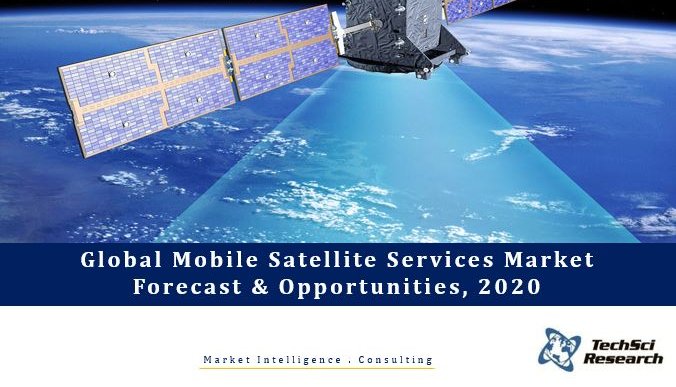 Global Mobile Satellite Services Market
Forecast & Opportunities, 2020

Market Intelligence . Consulting

TechSci Research